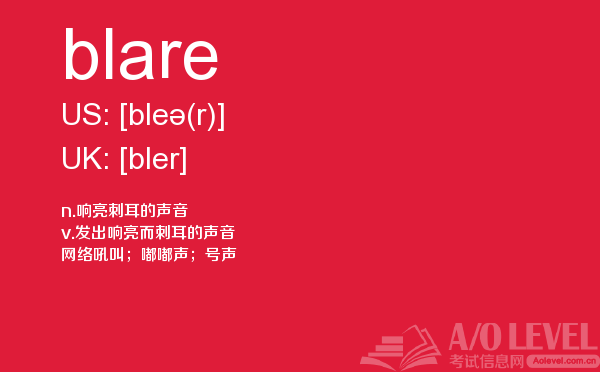 blare

US: [bleə(r)]

UK: [bler]

n.响亮刺耳的声音
v.发出响亮而刺耳的声音
网络吼叫；嘟嘟声；号声

A/O LEVEL
考试信息网 Aolevel.com.cn